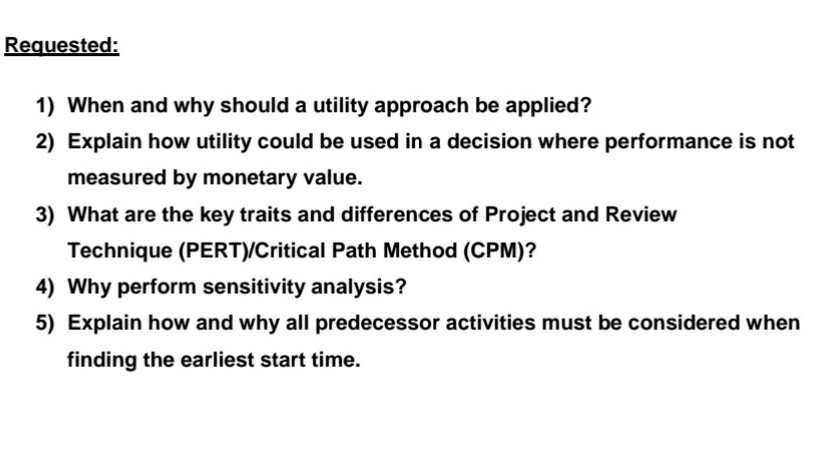 Requested:

1) When and why should a utility approach be applied?

2) Explain how utility could be used in a decision where performance is not measured by monetary value.

3) What are the key traits and differences of Project and Review Technique (PERT)/Critical Path Method (CPM)?

4) Why perform sensitivity analysis?

5) Explain how and why all predecessor activities must be considered when finding the earliest start time.